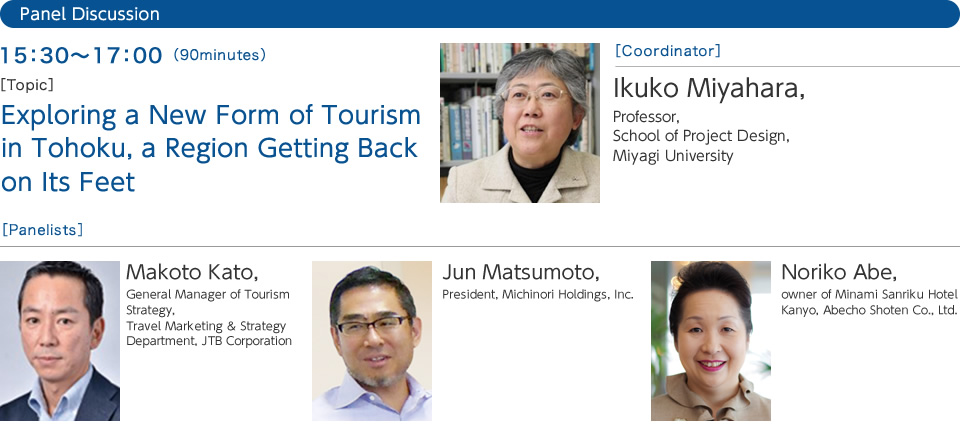 Panel Discussion

15:30～17:00 (90minutes)

[Topic]

Exploring a New Form of Tourism in Tohoku, a Region Getting Back on Its Feet

[Coordinator]

Ikuko Miyahara,

Professor, School of Project Design, Miyagi University

[Panelists]

Makoto Kato,

General Manager of Tourism Strategy, Travel Marketing & Strategy Department, JTB Corporation

Jun Matsumoto,

President, Michinori Holdings, Inc.

Noriko Abe,

owner of Minami Sanriku Hotel Kanyo, Abecho Shoten Co., Ltd.